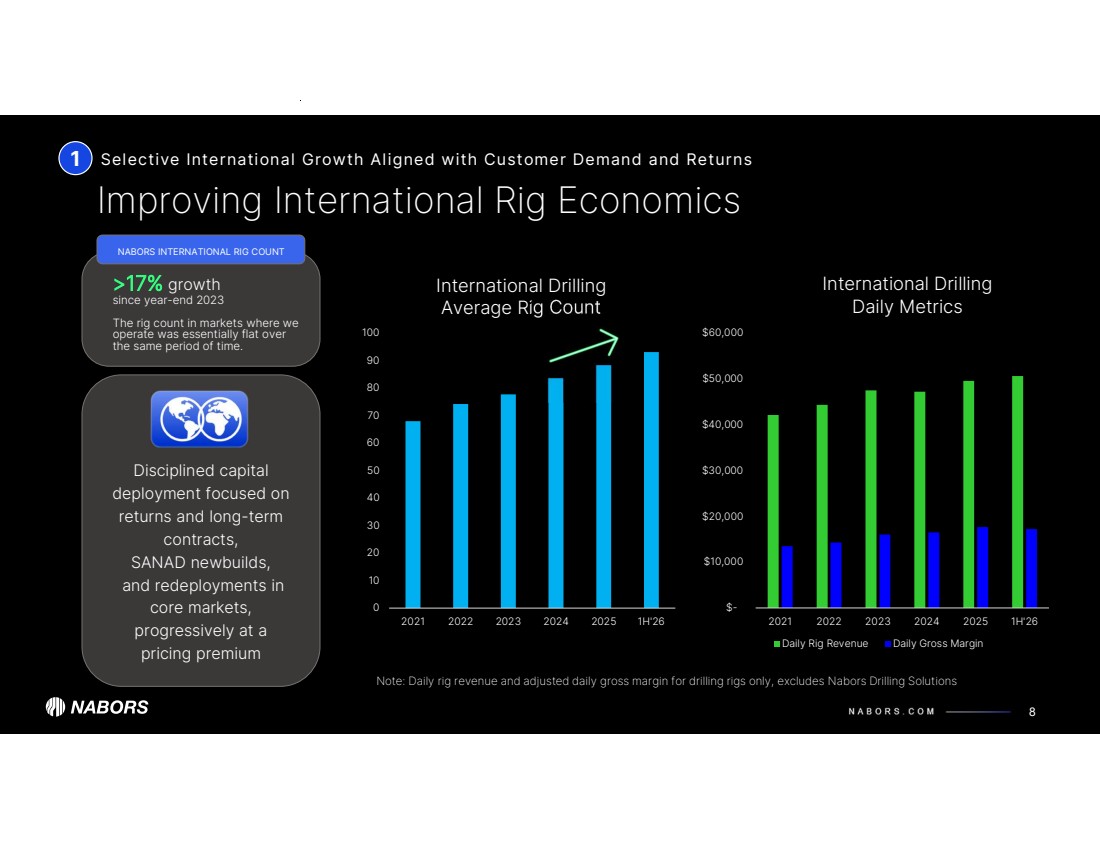 1 Selective International Growth Aligned with Customer Demand and Returns

Improving International Rig Economics

NABORS INTERNATIONAL RIG COUNT

>17% growth
since year-end 2023

The rig count in markets where we operate was essentially flat over the same period of time.

Disciplined capital deployment focused on returns and long-term contracts, SANAD newbuilds, and redeployments in core markets, progressively at a pricing premium

International Drilling Average Rig Count

100
90
80
70
60
50
40
30
20
10
0

2021 2022 2023 2024 2025 1H'26

International Drilling Daily Metrics

$60,000
$50,000
$40,000
$30,000
$20,000
$10,000
$-

2021 2022 2023 2024 2025 1H'26

Daily Rig Revenue Daily Gross Margin

Note: Daily rig revenue and adjusted daily gross margin for drilling rigs only, excludes Nabors Drilling Solutions

NABORS

NABORS.COM

8